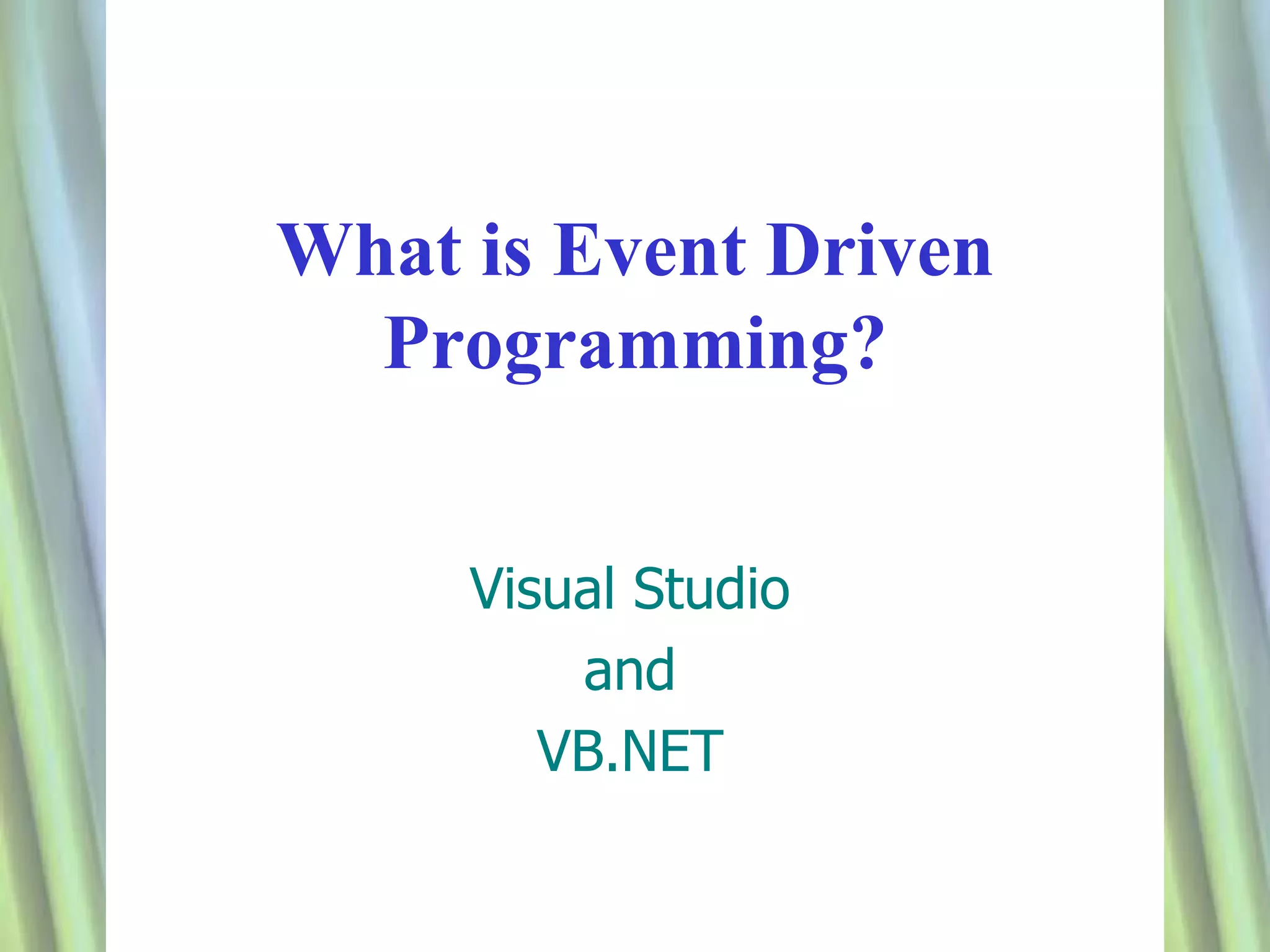 What is Event Driven Programming?

Visual Studio
and
VB.NET